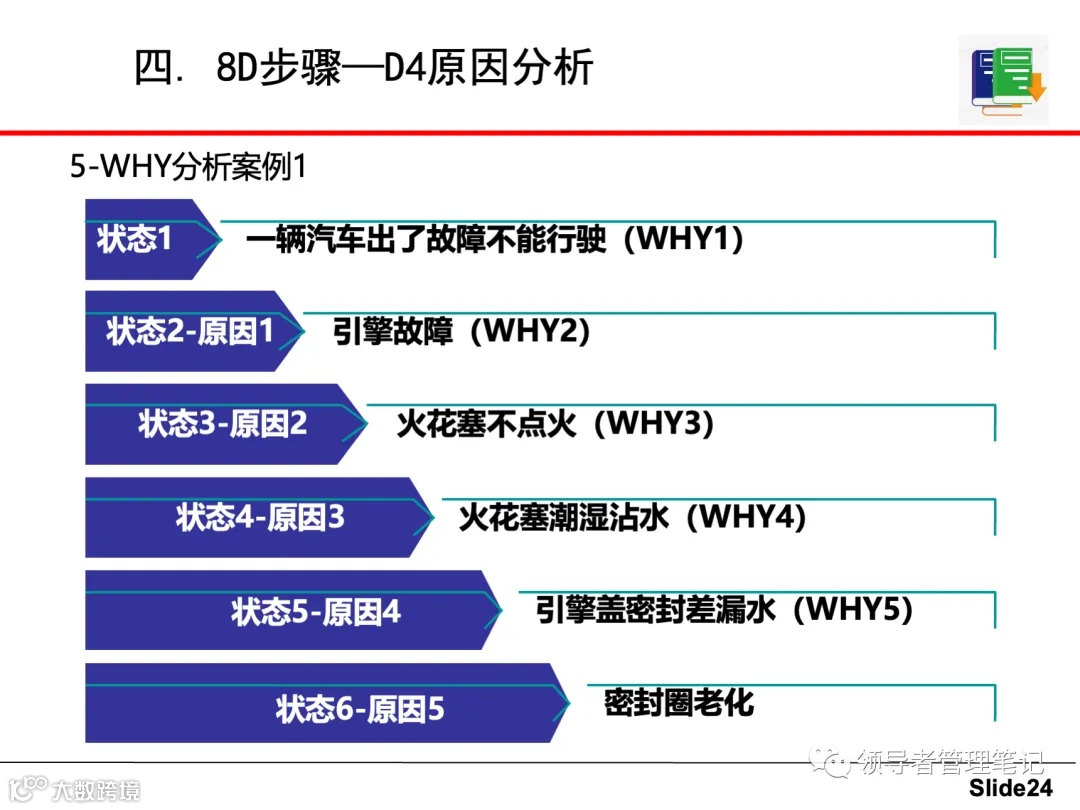 四. 8D步骤—D4原因分析

5-WHY分析案例1

状态1 一辆汽车出了故障不能行驶（WHY1）

状态2-原因1 引擎故障（WHY2）

状态3-原因2 火花塞不点火（WHY3）

状态4-原因3 火花塞潮湿沾水（WHY4）

状态5-原因4 引擎盖密封差漏水（WHY5）

状态6-原因5 密封圈老化

领导者管理笔记

大数跨境

Slide24